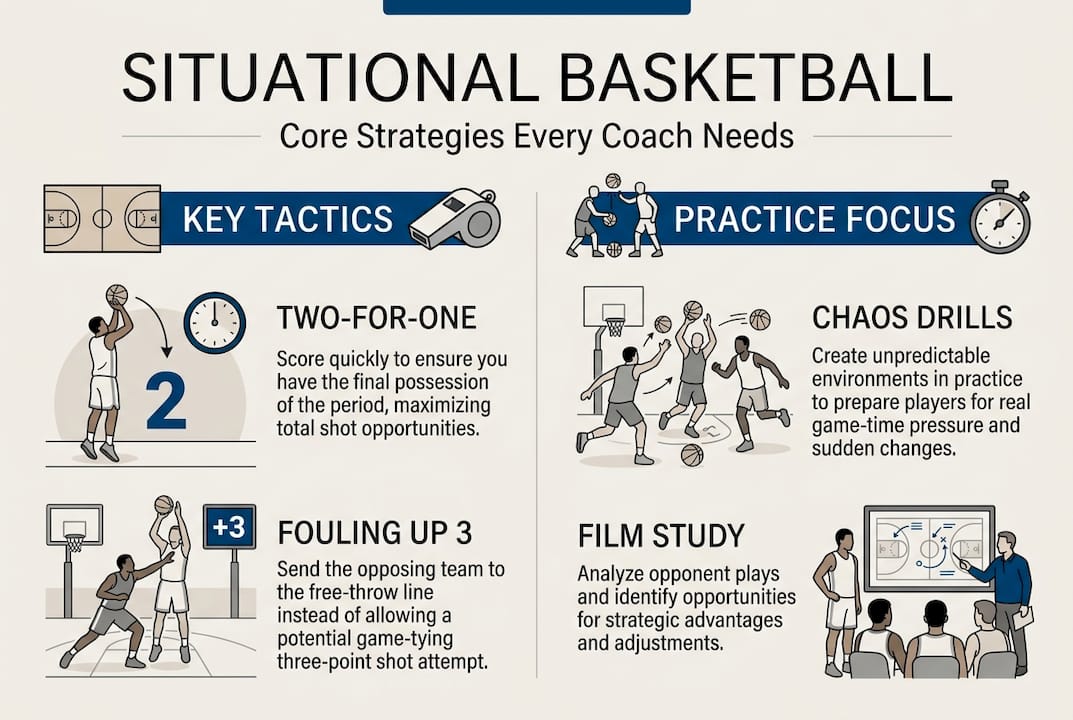 SITUATIONAL BASKETBALL

Core Strategies Every Coach Needs

KEY TACTICS

2

TWO-FOR-ONE

Score quickly to ensure you have the final possession of the period, maximizing total shot opportunities.

+3

FOULING UP 3

Send the opposing team to the free-throw line instead of allowing a potential game-tying three-point shot attempt.

PRACTICE FOCUS

CHAOS DRILLS

Create unpredictable environments in practice to prepare players for real game-time pressure and sudden changes.

FILM STUDY

Analyze opponent plays and identify opportunities for strategic advantages and adjustments.